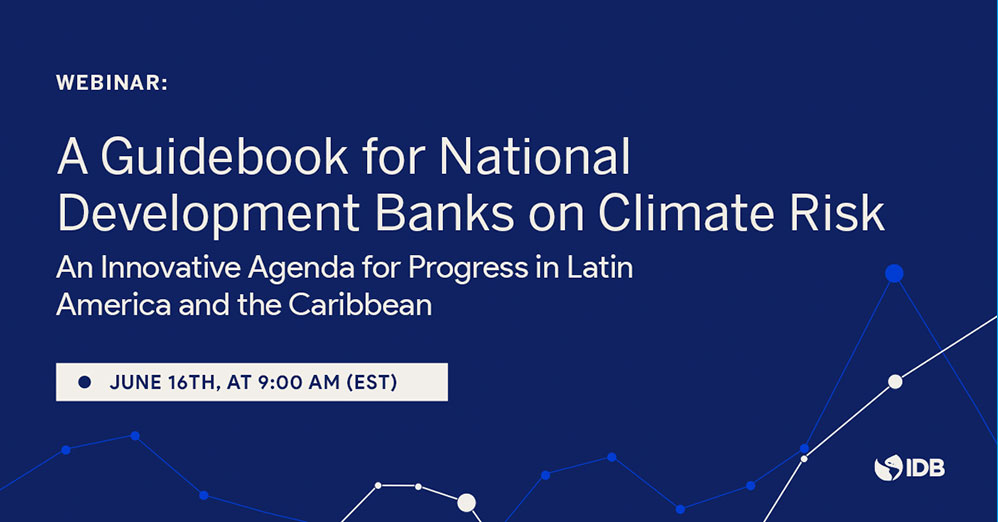 WEBINAR:

A Guidebook for National Development Banks on Climate Risk

An Innovative Agenda for Progress in Latin America and the Caribbean

JUNE 16TH, AT 9:00 AM (EST)

IDB